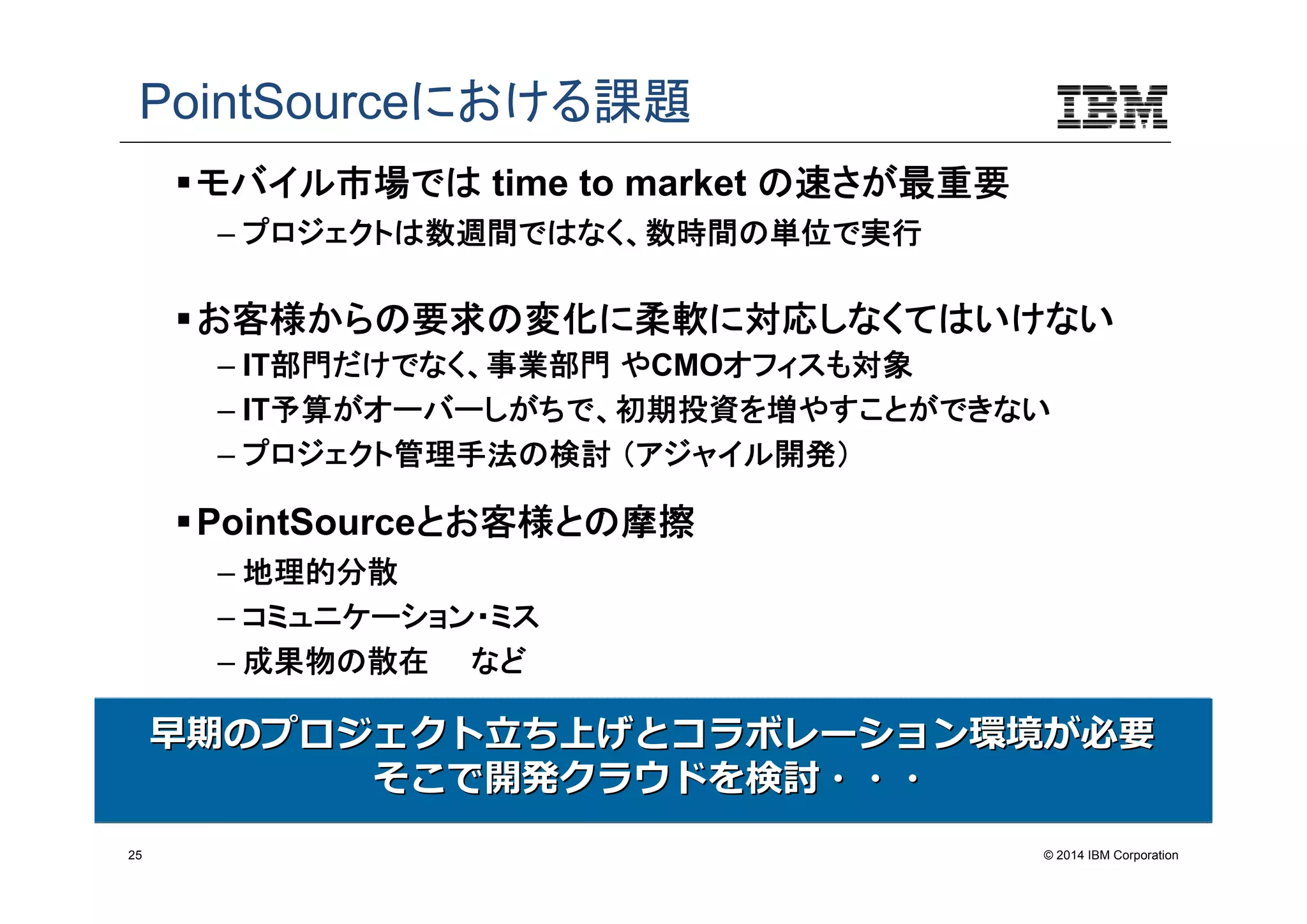 PointSourceにおける課題

IBM

▪ モバイル市場では time to market の速さが最重要

– プロジェクトは数週間ではなく、数時間の単位で実行

▪ お客様からの要求の変化に柔軟に対応しなくてはいけない

– IT部門だけでなく、事業部門 やCMOオフィスも対象

– IT予算がオーバーしがちで、初期投資を増やすことができない

– プロジェクト管理手法の検討（アジャイル開発）

▪ PointSourceとお客様との摩擦

– 地理的分散

– コミュニケーション・ミス

– 成果物の散在　など

早期のプロジェクト立ち上げとコラボレーション環境が必要
そこで開発クラウドを検討・・・

25

© 2014 IBM Corporation